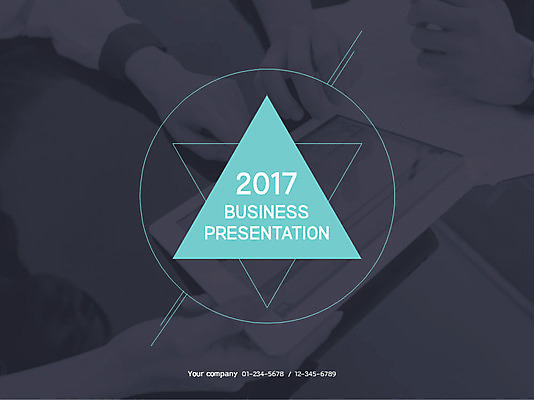 2017
BUSINESS
PRESENTATION

Your company 01-234-5678 / 12-345-6789